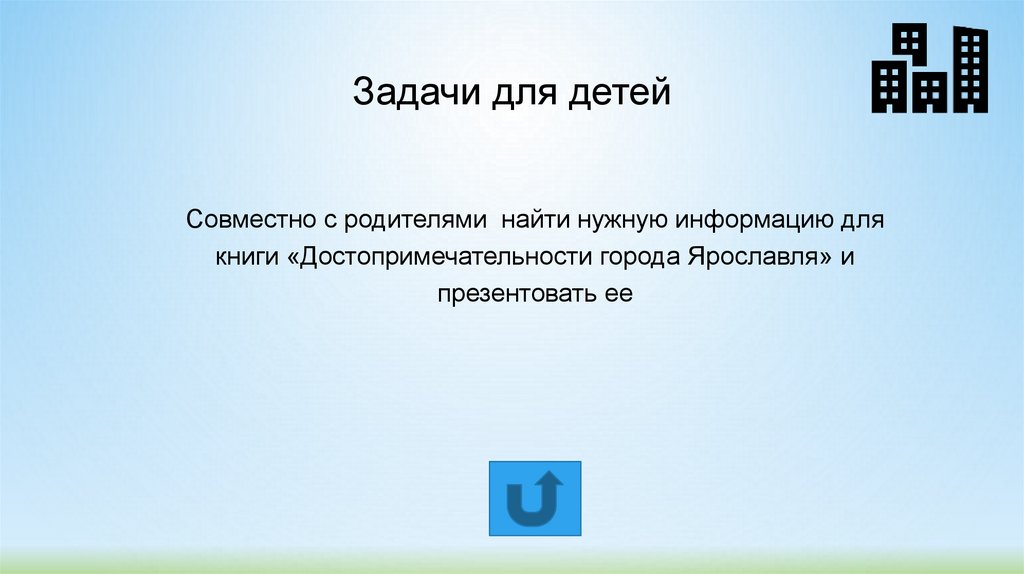 Задачи для детей

Совместно с родителями найти нужную информацию для книги «Достопримечательности города Ярославля» и презентовать ее